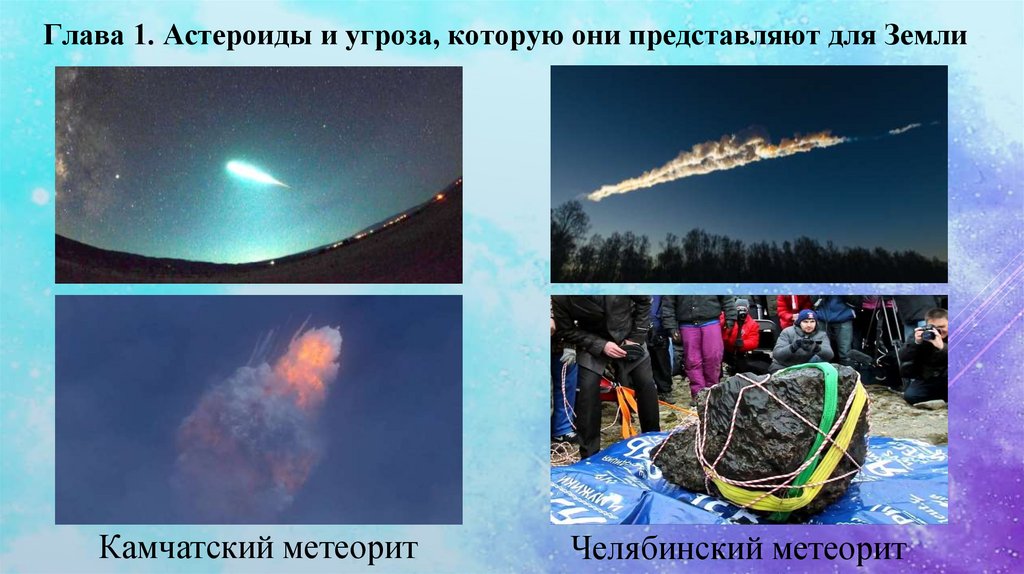 Глава 1. Астероиды и угроза, которую они представляют для Земли

Камчатский метеорит

Челябинский метеорит